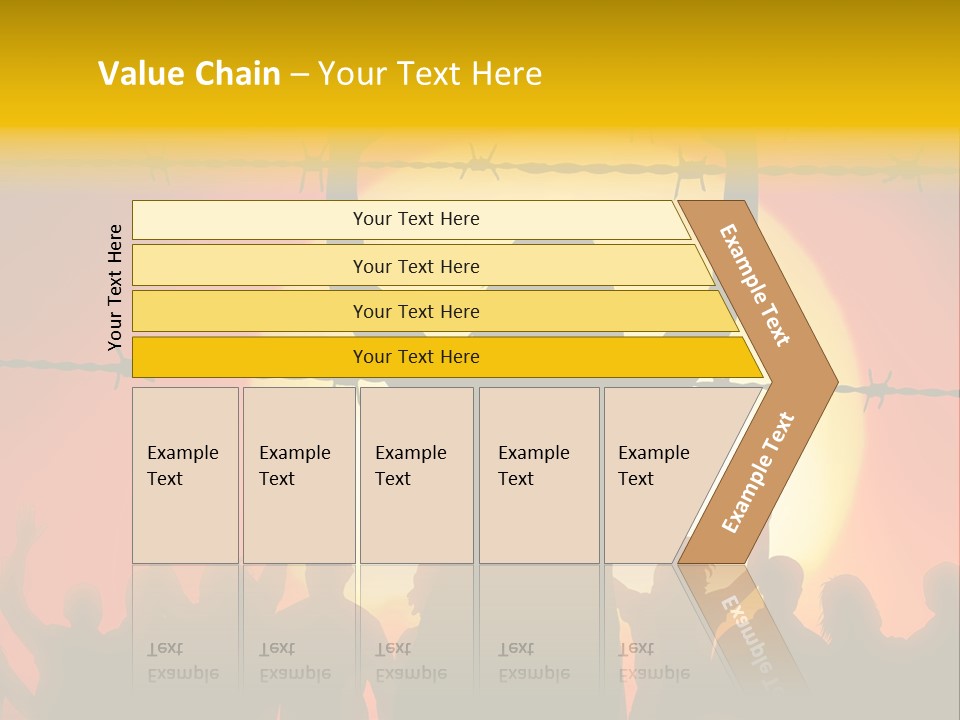 Value Chain – Your Text Here

Your Text Here

Your Text Here

Your Text Here

Your Text Here

Your Text Here

Example Text

Example Text

Example Text

Example Text

Example Text

Example Text

Example Text